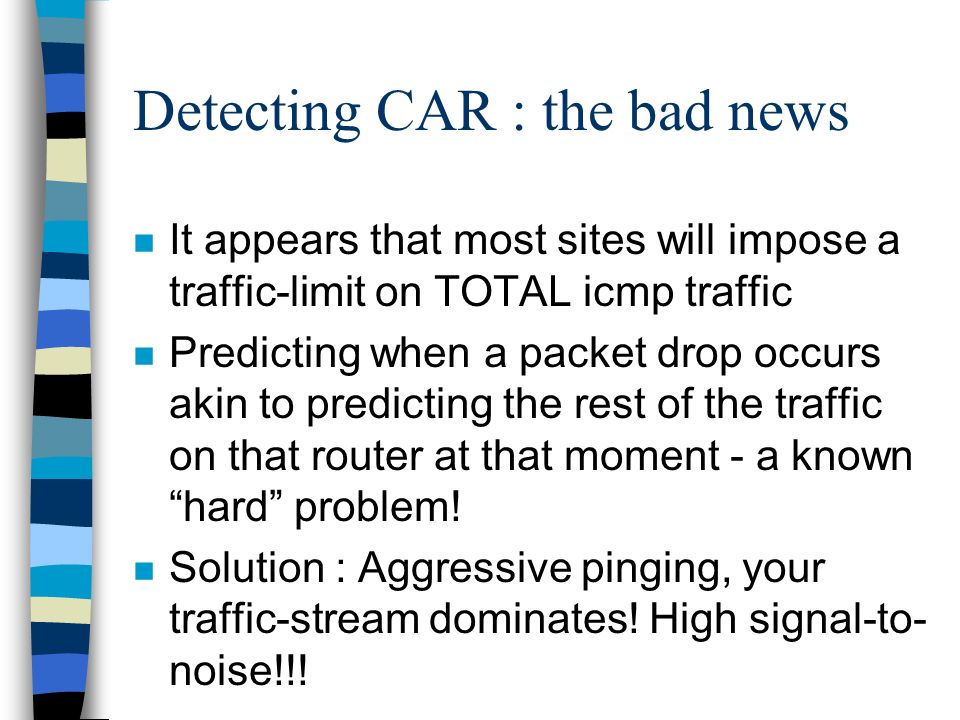 Detecting CAR : the bad news

It appears that most sites will impose a traffic-limit on TOTAL icmp traffic

Predicting when a packet drop occurs akin to predicting the rest of the traffic on that router at that moment - a known “hard” problem!

Solution : Aggressive pinging, your traffic-stream dominates! High signal-to-noise!!!